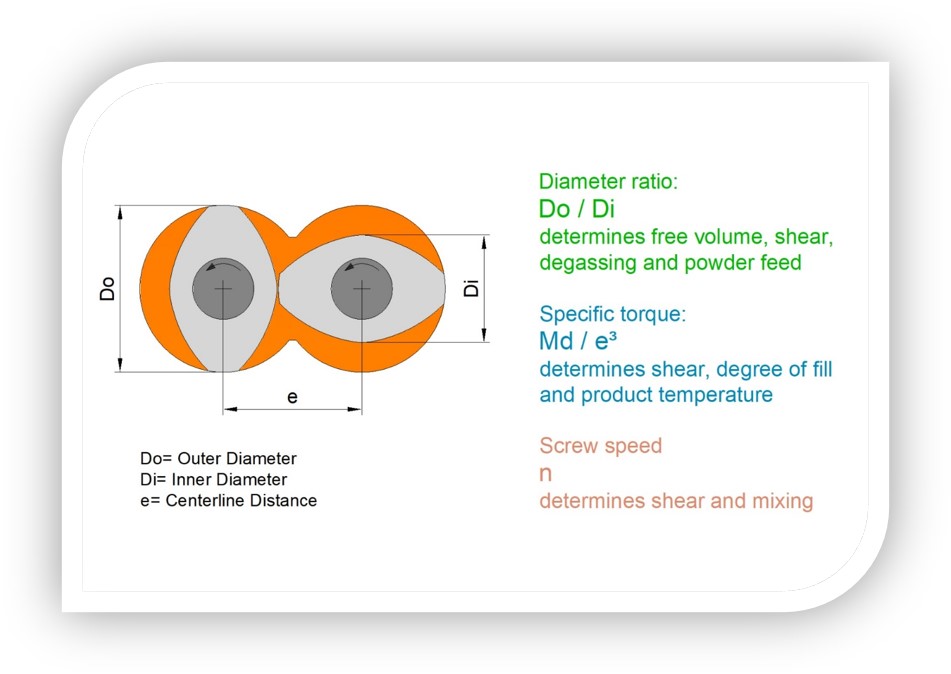 Do

Di

e

Do= Outer Diameter
Di= Inner Diameter
e= Centerline Distance

Diameter ratio:
Do / Di
determines free volume, shear, degassing and powder feed

Specific torque:
Md / e³
determines shear, degree of fill and product temperature

Screw speed
n
determines shear and mixing